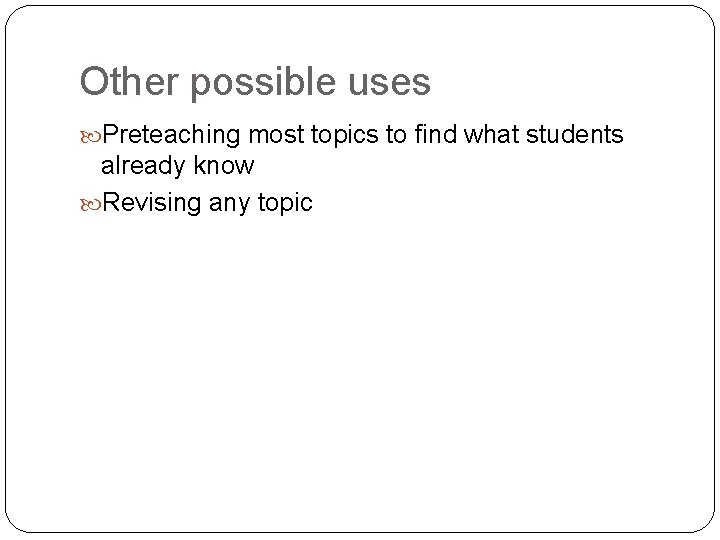 Other possible uses

Preteaching most topics to find what students already know

Revising any topic